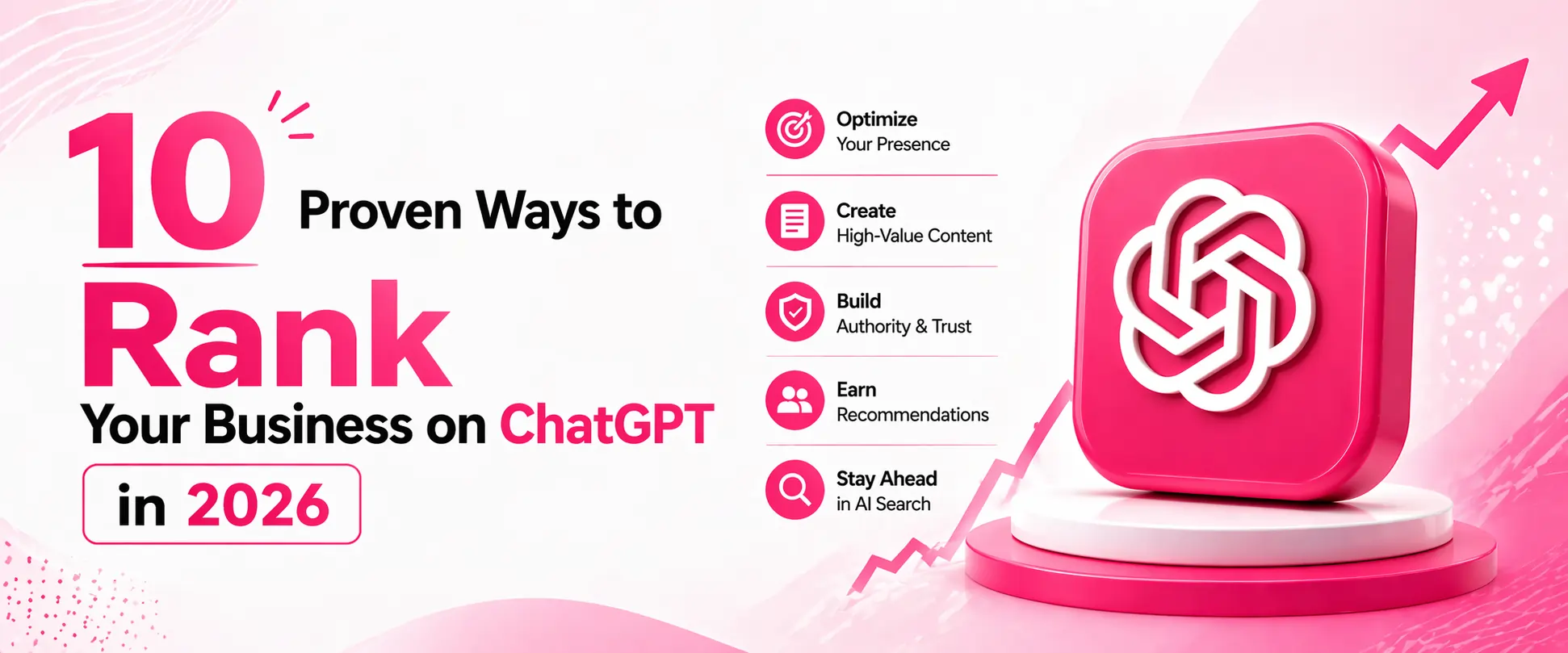 10 Proven Ways to
Rank
Your Business on ChatGPT
in 2026

Optimize
Your Presence

Create
High-Value Content

Build
Authority & Trust

Earn
Recommendations

Stay Ahead
in AI Search